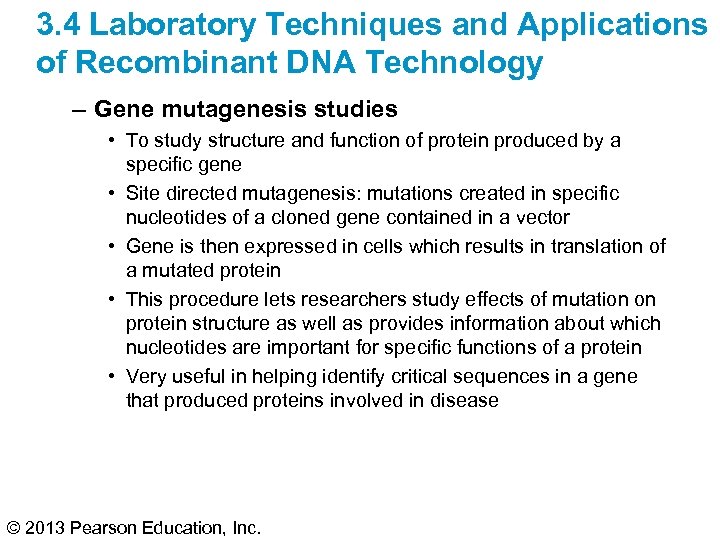 3.4 Laboratory Techniques and Applications of Recombinant DNA Technology

– Gene mutagenesis studies

• To study structure and function of protein produced by a specific gene

• Site directed mutagenesis: mutations created in specific nucleotides of a cloned gene contained in a vector

• Gene is then expressed in cells which results in translation of a mutated protein

• This procedure lets researchers study effects of mutation on protein structure as well as provides information about which nucleotides are important for specific functions of a protein

• Very useful in helping identify critical sequences in a gene that produced proteins involved in disease

© 2013 Pearson Education, Inc.